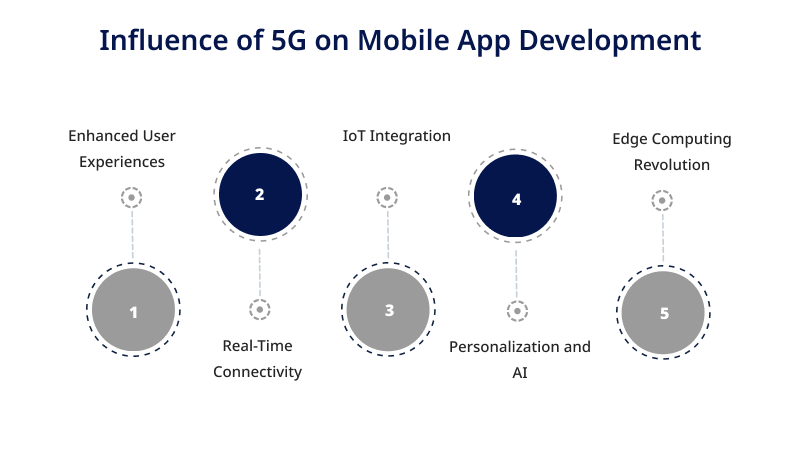 Influence of 5G on Mobile App Development

Enhanced User Experiences

1

2

Real-Time Connectivity

IoT Integration

3

4

Personalization and AI

Edge Computing Revolution

5